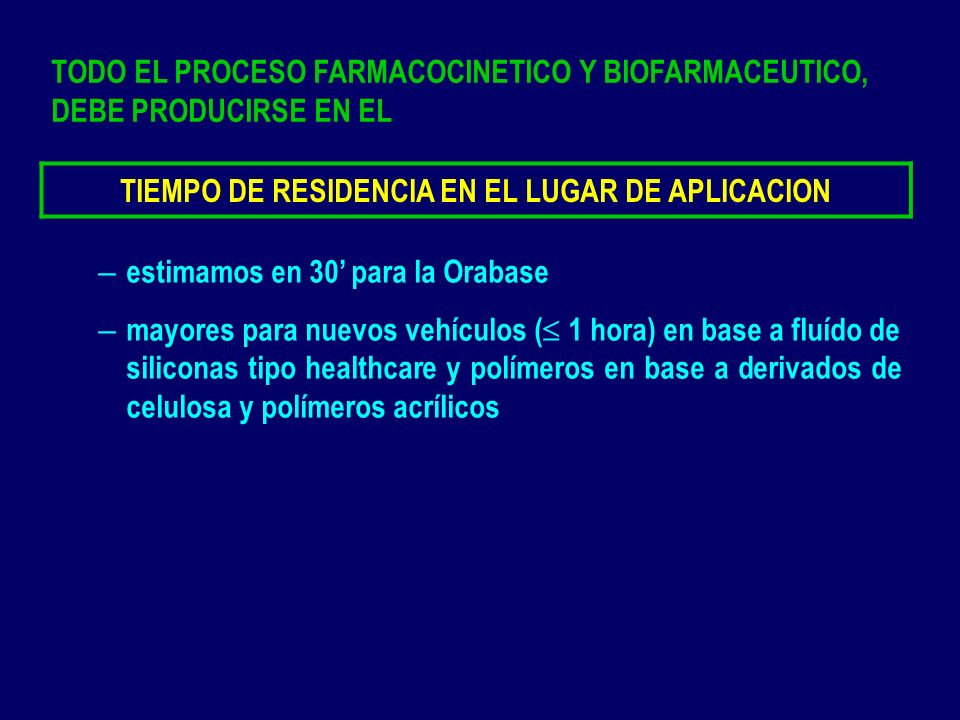 TODO EL PROCESO FARMACOCINETICO Y BIOFARMACEUTICO, DEBE PRODUCIRSE EN EL

TIEMPO DE RESIDENCIA EN EL LUGAR DE APLICACION

– estimamos en 30’ para la Orabase

– mayores para nuevos vehículos ($\leq$ 1 hora) en base a fluído de siliconas tipo healthcare y polímeros en base a derivados de celulosa y polímeros acrílicos